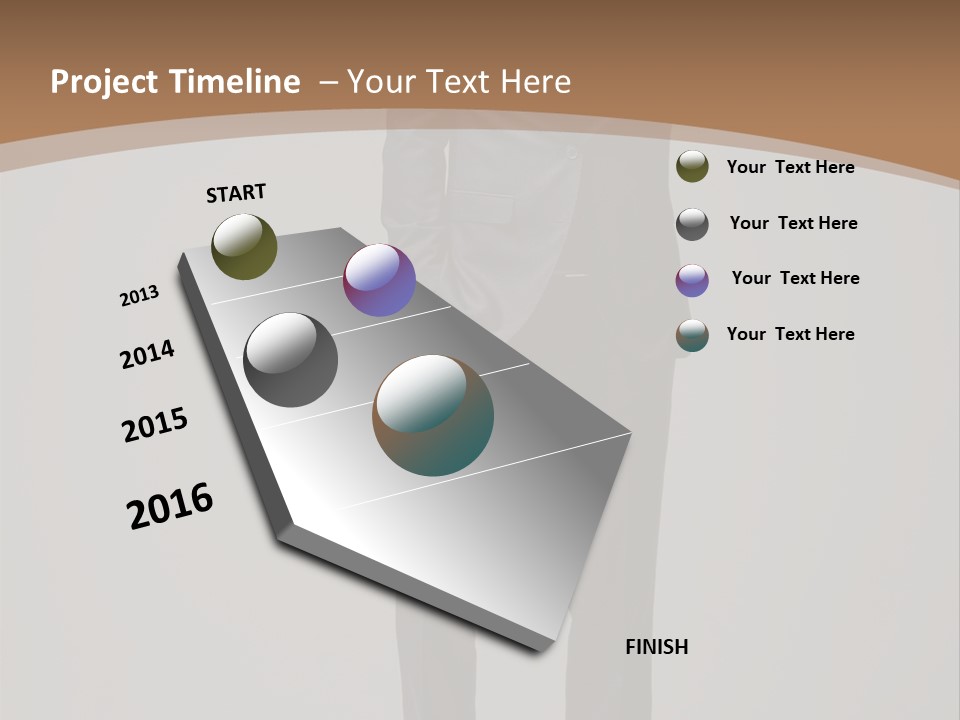 Project Timeline – Your Text Here

START

2013

2014

2015

2016

FINISH

Your Text Here

Your Text Here

Your Text Here

Your Text Here